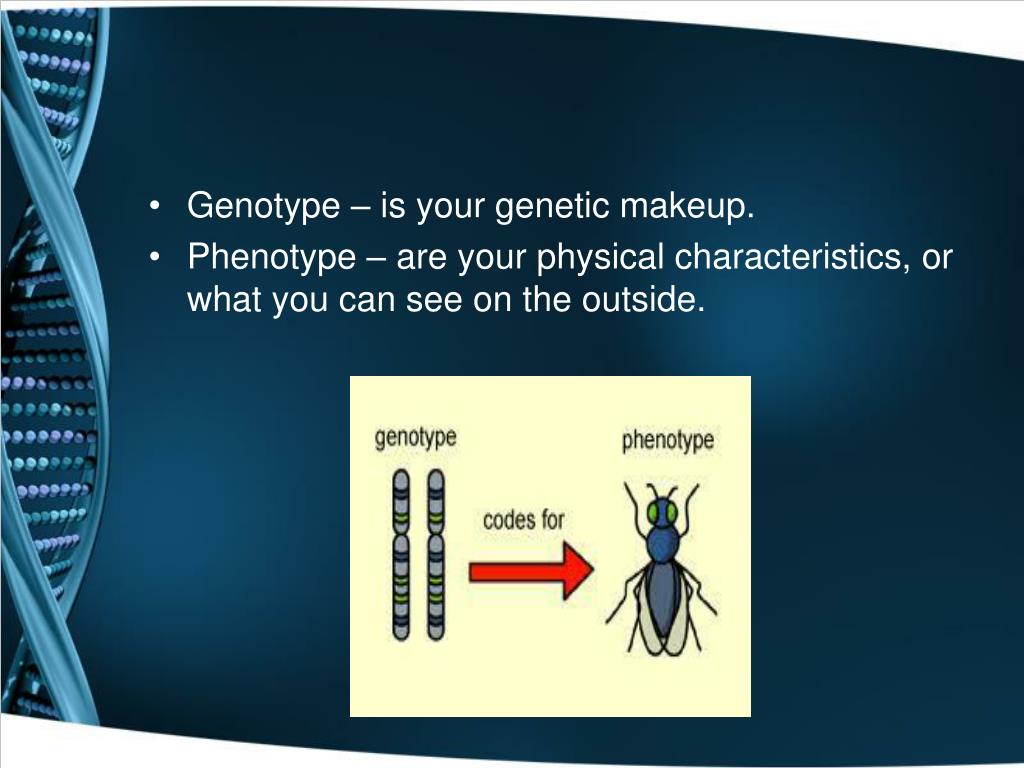 • Genotype – is your genetic makeup.
• Phenotype – are your physical characteristics, or what you can see on the outside.

genotype

codes for

phenotype